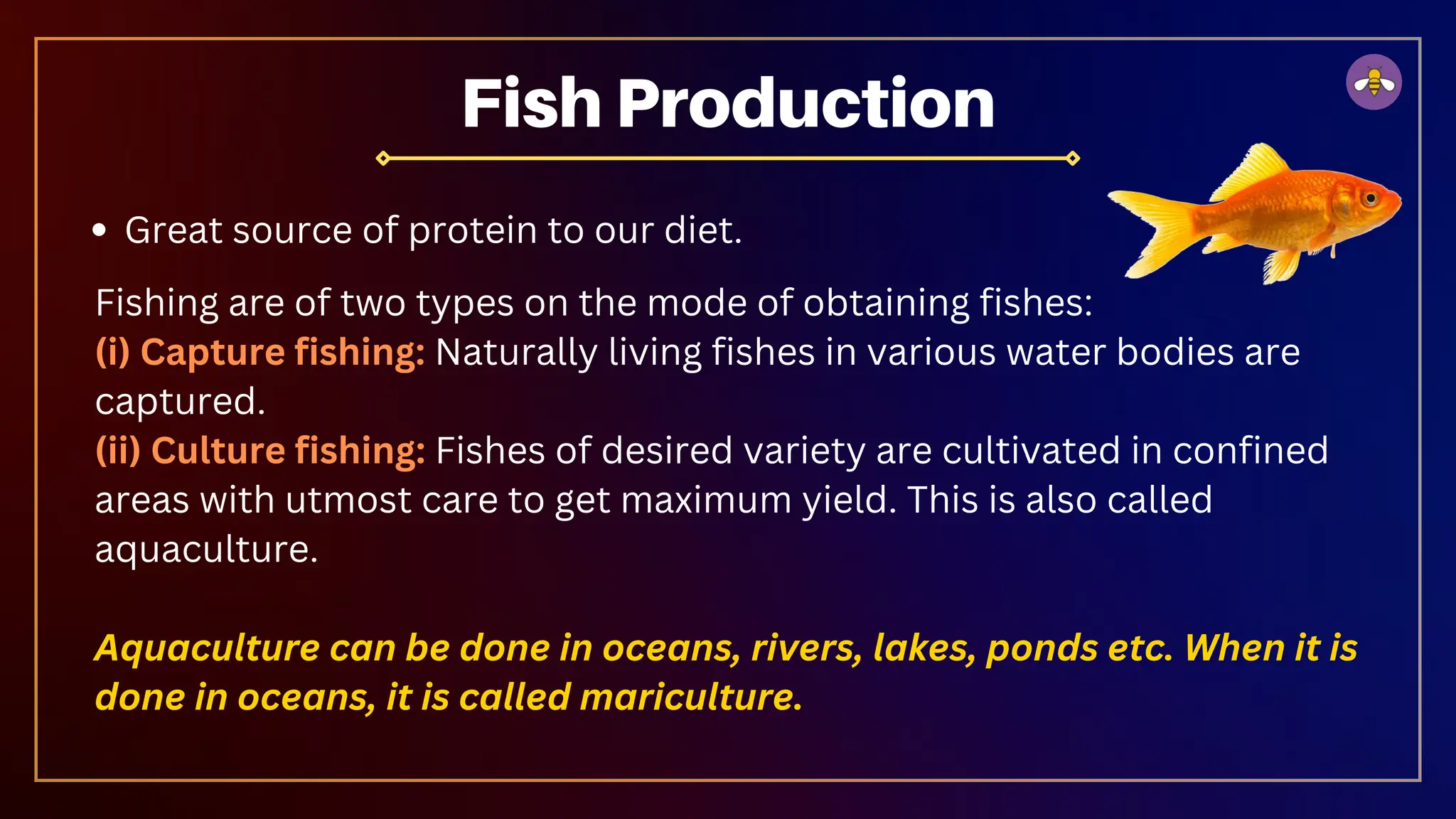 Fish Production

• Great source of protein to our diet.

Fishing are of two types on the mode of obtaining fishes:
(i) Capture fishing: Naturally living fishes in various water bodies are captured.
(ii) Culture fishing: Fishes of desired variety are cultivated in confined areas with utmost care to get maximum yield. This is also called aquaculture.

Aquaculture can be done in oceans, rivers, lakes, ponds etc. When it is done in oceans, it is called mariculture.